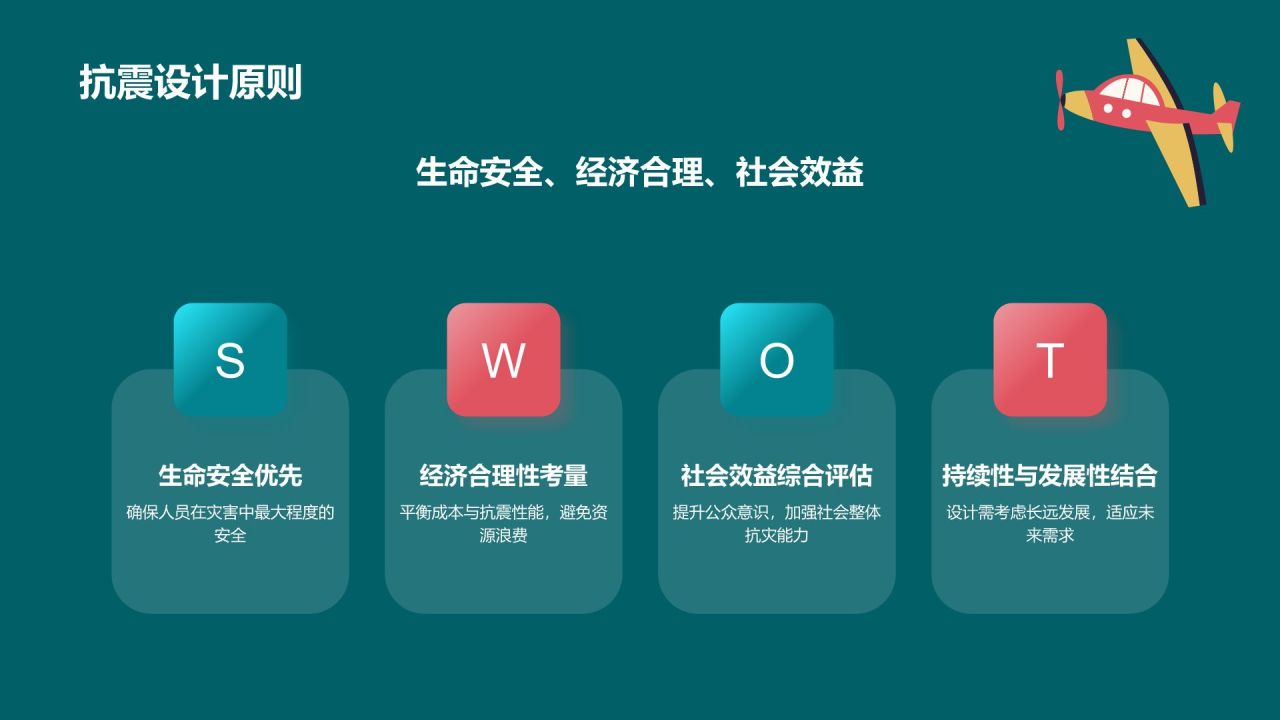 抗震设计原则

生命安全、经济合理、社会效益

S

生命安全优先

确保人员在灾害中最大程度的安全

W

经济合理性考量

平衡成本与抗震性能，避免资源浪费

O

社会效益综合评估

提升公众意识，加强社会整体抗灾能力

T

持续性与发展性结合

设计需考虑长远发展，适应未来需求